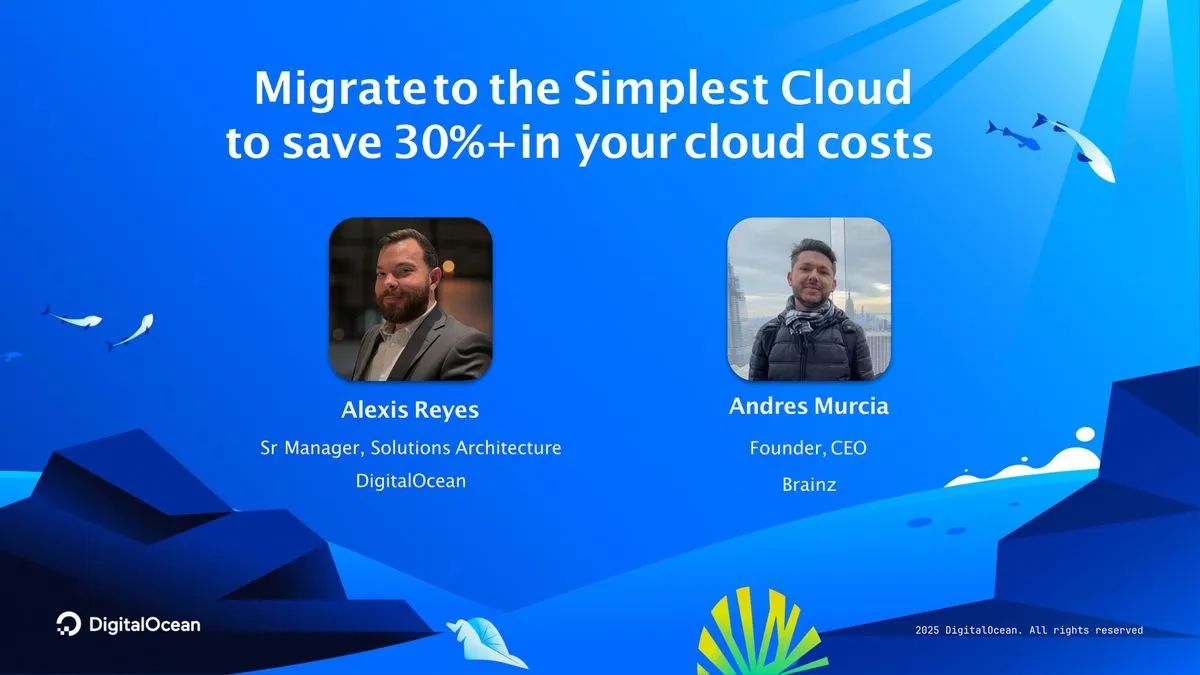 Migrate to the Simplest Cloud to save 30%+in your cloud costs

Alexis Reyes
Sr Manager, Solutions Architecture
DigitalOcean

Andres Murcia
Founder, CEO
Brainz

DigitalOcean

2025 DigitalOcean. All rights reserved